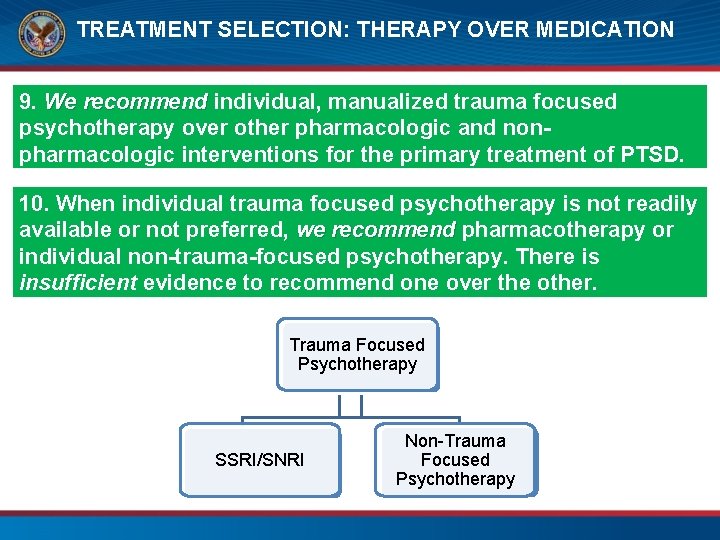 TREATMENT SELECTION: THERAPY OVER MEDICATION

9. We recommend individual, manualized trauma focused psychotherapy over other pharmacologic and non-pharmacologic interventions for the primary treatment of PTSD.

10. When individual trauma focused psychotherapy is not readily available or not preferred, we recommend pharmacotherapy or individual non-trauma-focused psychotherapy. There is insufficient evidence to recommend one over the other.

Trauma Focused Psychotherapy

SSRI/SNRI

Non-Trauma Focused Psychotherapy